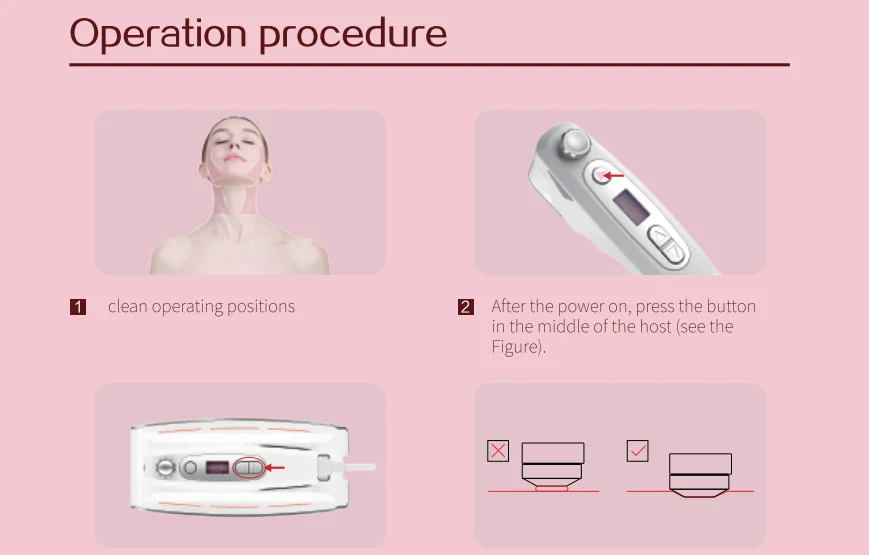 Operation procedure

1 clean operating positions

2 After the power on, press the button in the middle of the host (see the Figure).